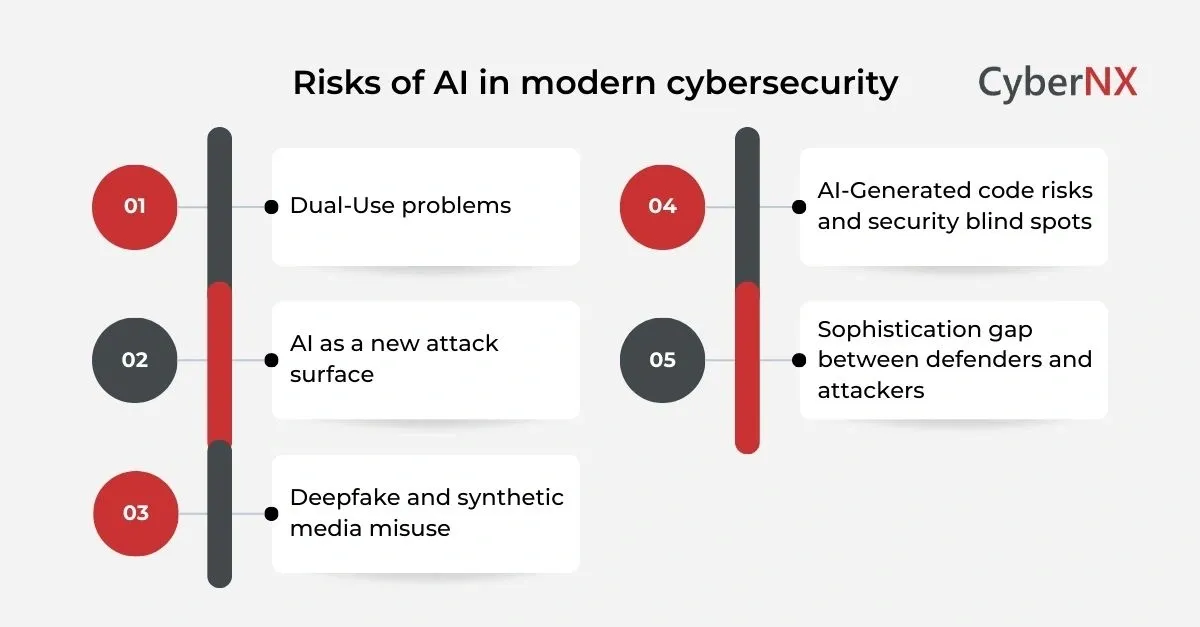 Risks of AI in modern cybersecurity

CyberNX

01 Dual-Use problems

02 AI as a new attack surface

03 Deepfake and synthetic media misuse

04 AI-Generated code risks and security blind spots

05 Sophistication gap between defenders and attackers